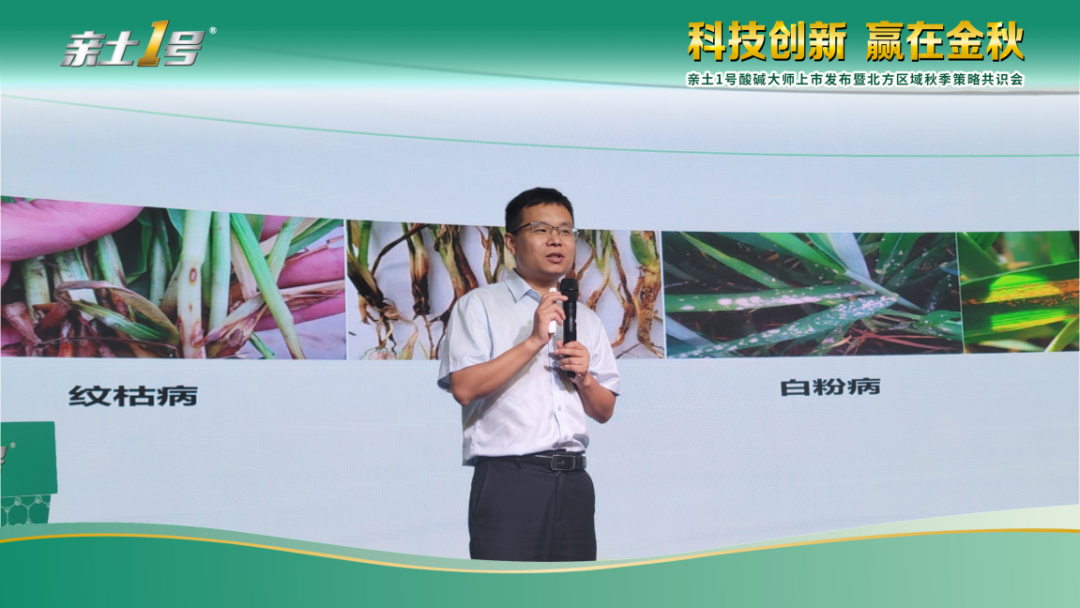 亲土1号®

科技创新 赢在金秋

亲土1号酸碱大师上市发布暨北方区域秋季策略共识会

纹枯病

白粉病